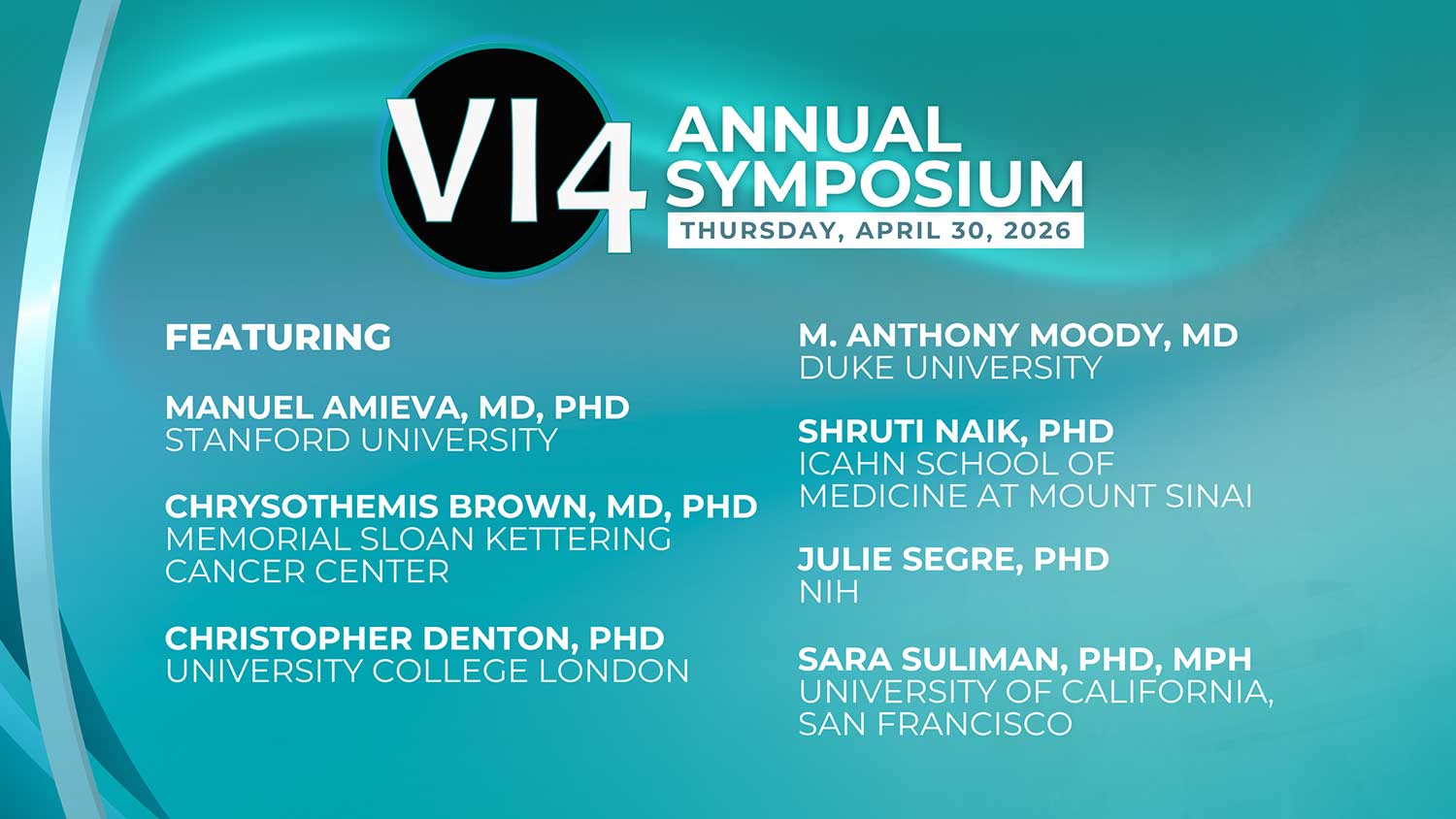 VI4

ANNUAL SYMPOSIUM
THURSDAY, APRIL 30, 2026

FEATURING

MANUEL AMIEVA, MD, PHD
STANFORD UNIVERSITY

CHRYSOTHEMIS BROWN, MD, PHD
MEMORIAL SLOAN KETTERING CANCER CENTER

CHRISTOPHER DENTON, PHD
UNIVERSITY COLLEGE LONDON

M. ANTHONY MOODY, MD
DUKE UNIVERSITY

SHRUTI NAIK, PHD
ICAHN SCHOOL OF MEDICINE AT MOUNT SINAI

JULIE SEGRE, PHD
NIH

SARA SULIMAN, PHD, MPH
UNIVERSITY OF CALIFORNIA, SAN FRANCISCO